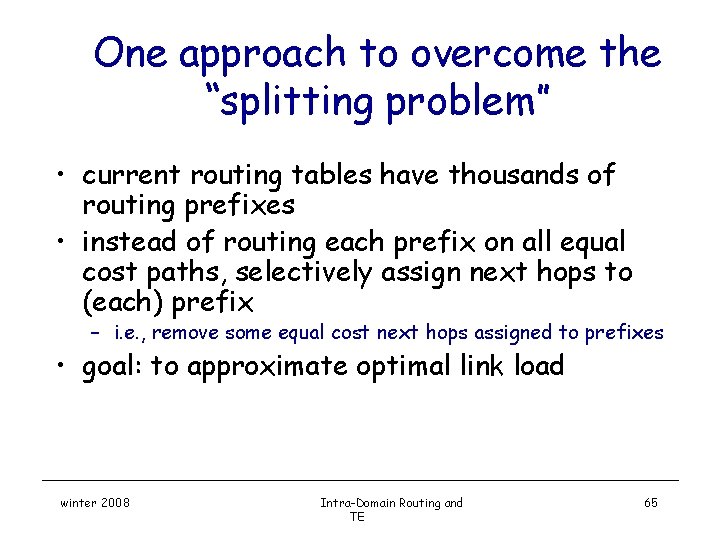 One approach to overcome the "splitting problem"

• current routing tables have thousands of routing prefixes

• instead of routing each prefix on all equal cost paths, selectively assign next hops to (each) prefix

– i.e., remove some equal cost next hops assigned to prefixes

• goal: to approximate optimal link load

winter 2008

Intra-Domain Routing and TE

65